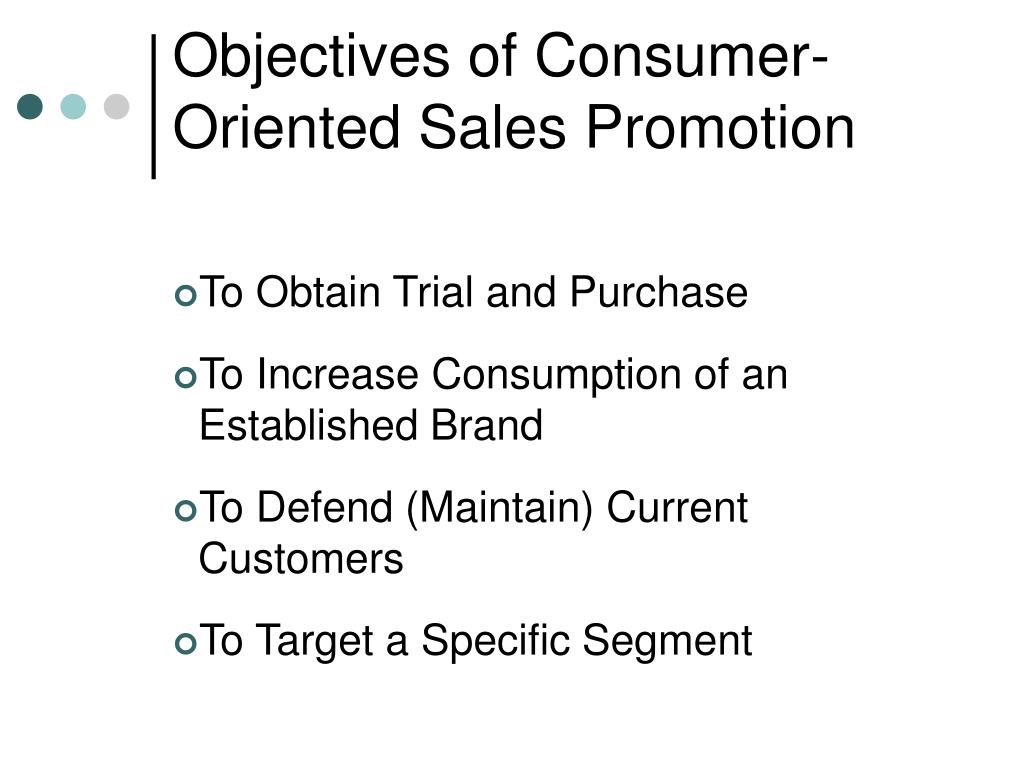 Objectives of Consumer-Oriented Sales Promotion

To Obtain Trial and Purchase

To Increase Consumption of an Established Brand

To Defend (Maintain) Current Customers

To Target a Specific Segment